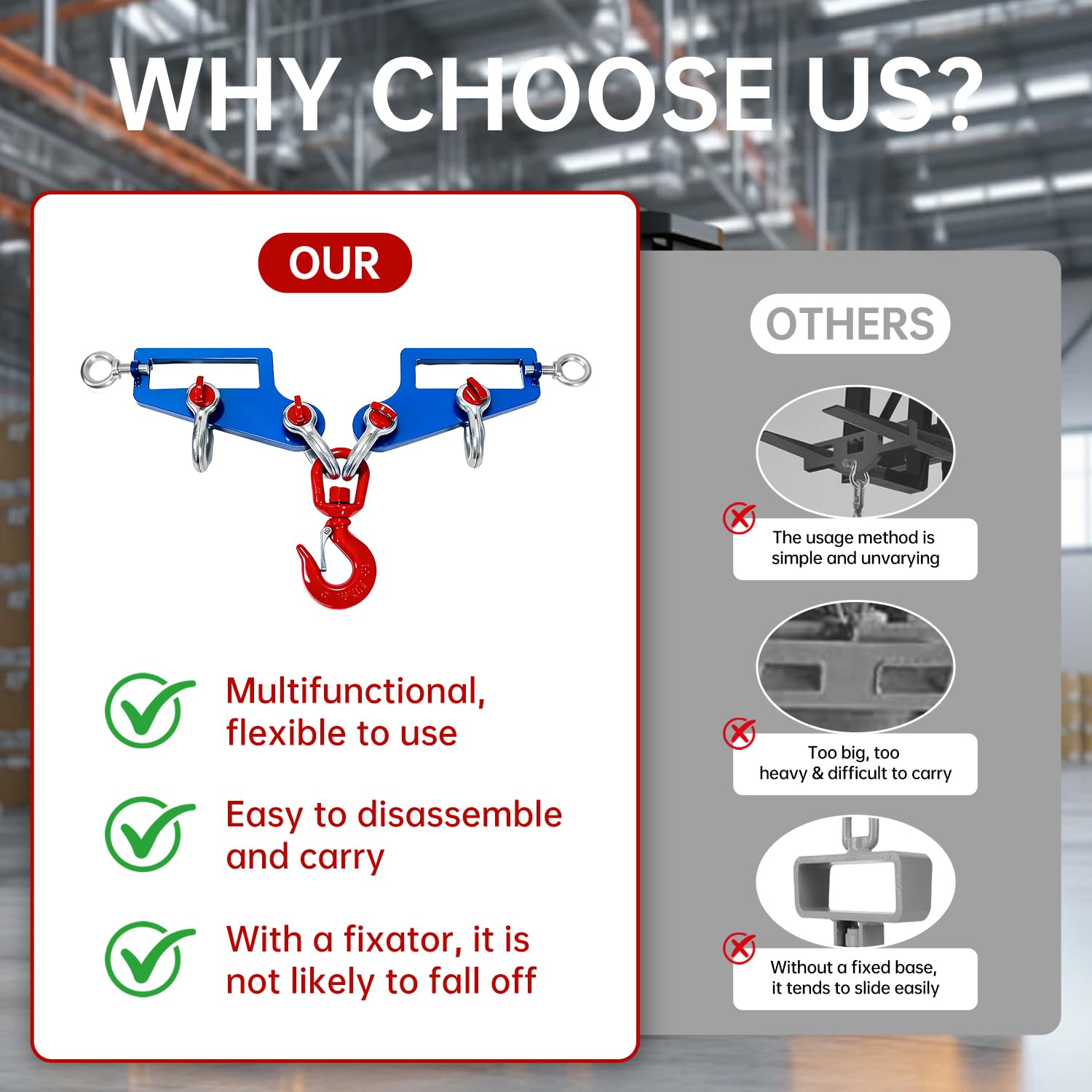 WHY CHOOSE US?

OUR

Multifunctional, flexible to use

Easy to disassemble and carry

With a fixator, it is not likely to fall off

OTHERS

The usage method is simple and unvarying

Too big, too heavy & difficult to carry

Without a fixed base, it tends to slide easily